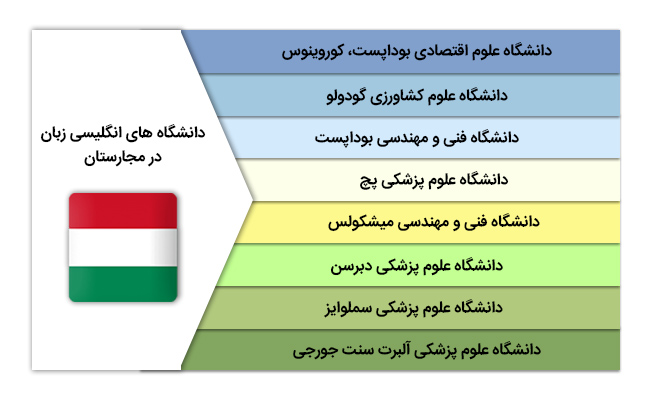 دانشگاه های انگلیسی زبان در مجارستان

دانشگاه علوم اقتصادی بوداپست، کوروینوس

دانشگاه علوم کشاورزی گودولو

دانشگاه فنی و مهندسی بوداپست

دانشگاه علوم پزشکی پچ

دانشگاه فنی و مهندسی میشکولس

دانشگاه علوم پزشکی دبرسن

دانشگاه علوم پزشکی سملوایز

دانشگاه علوم پزشکی آلبرت سنت جورجی